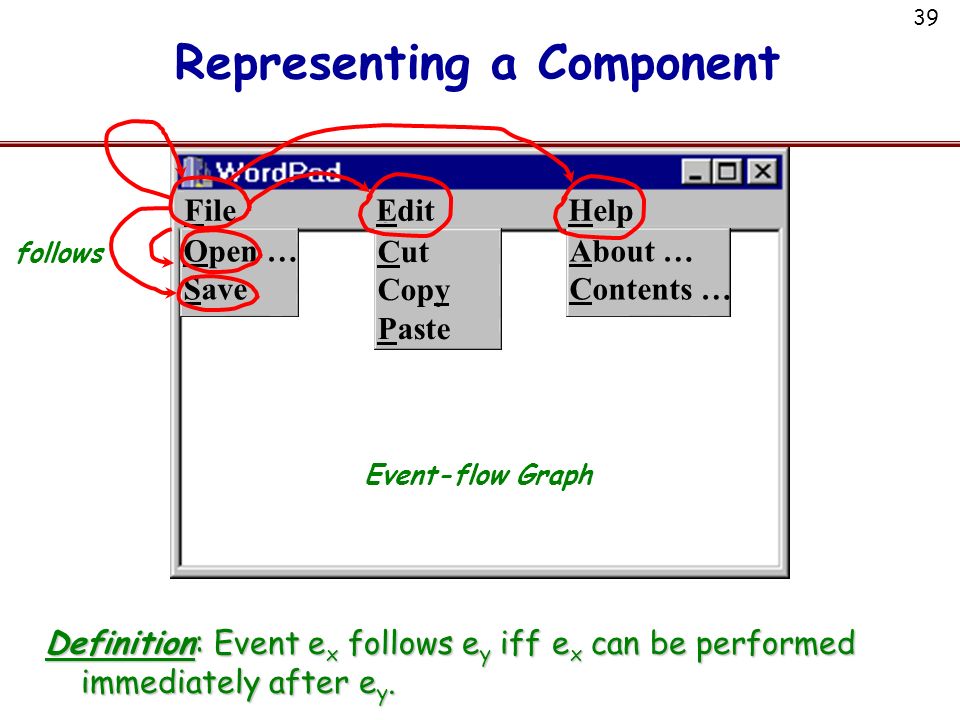 39

Representing a Component

WordPad

File

Edit

Help

follows

Open …

Save

Cut

Copy

Paste

About …

Contents …

Event-flow Graph

Definition: Event $e_x$ follows $e_y$ iff $e_x$ can be performed immediately after $e_y$.